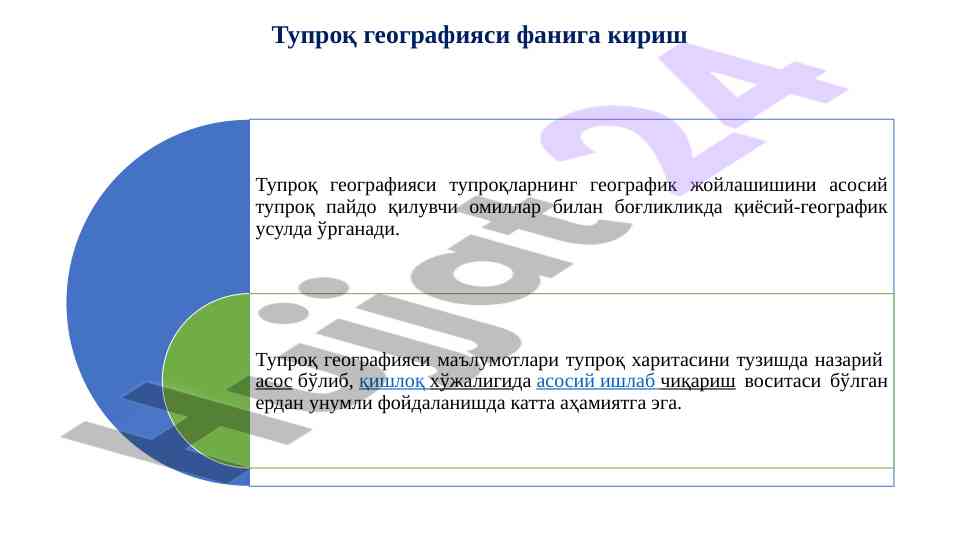 Тупроқ географияси фанига кириш

Тупроқ географияси тупроқларнинг географик жойлашишини асосий тупроқ пайдо қилувчи омиллар билан боғликликда қиёсий-географик усулда ўрганади.

Тупроқ географияси маълумотлари тупроқ харитасини тузишда назарий асос бўлиб, қишлоқ хўжалигида асосий ишлаб чиқариш воситаси бўлган ердан унумли фойдаланишда катта аҳамиятга эга.

Hujjat24